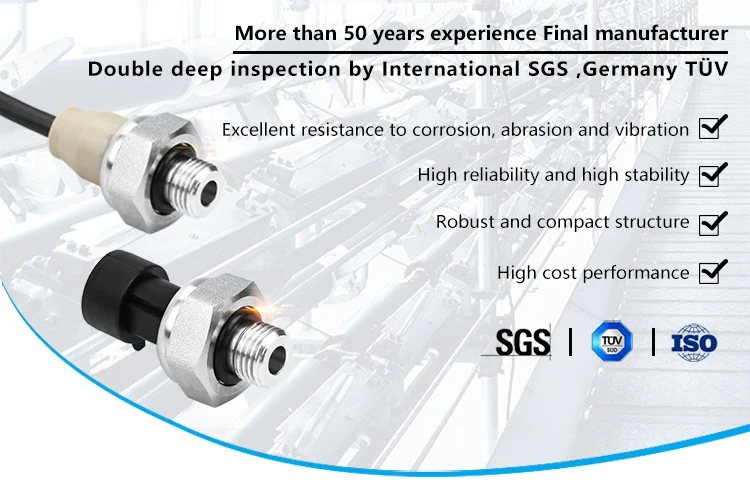 More than 50 years experience Final manufacturer

Double deep inspection by International SGS ,Germany TÜV

Excellent resistance to corrosion, abrasion and vibration

High reliability and high stability

Robust and compact structure

High cost performance

SGS | TÜV SÜD | ISO